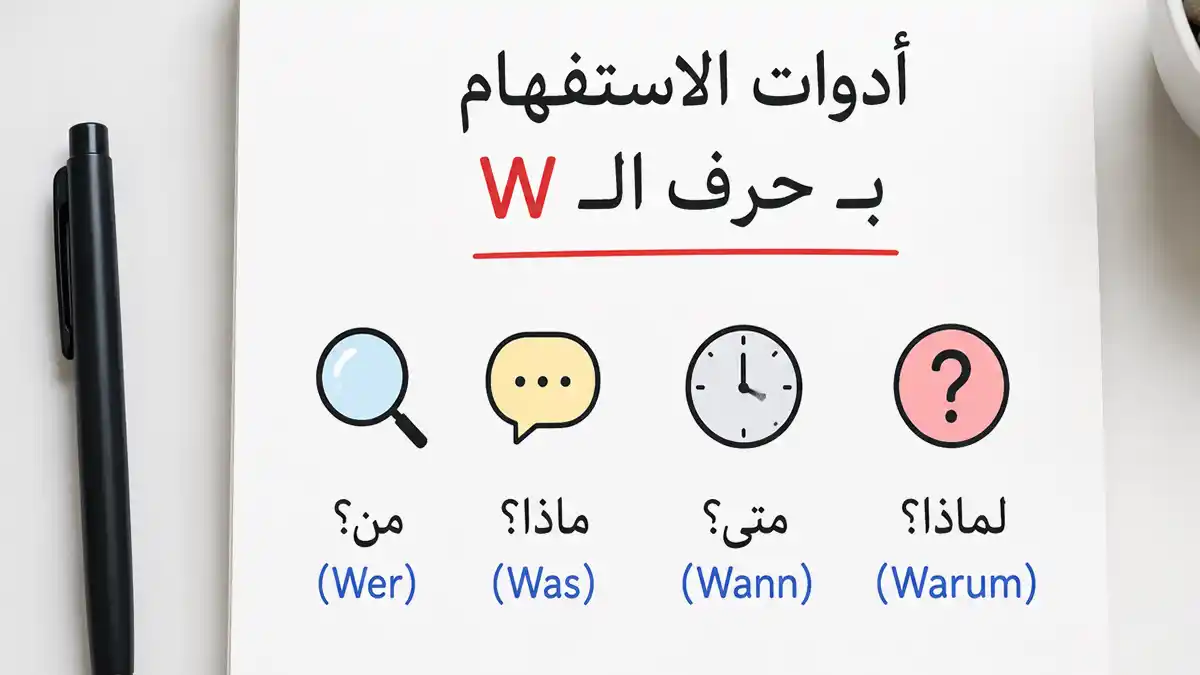 أدوات الاستفهام
بـ حرف الـ W

لماذا؟
(Warum)

متى؟
(Wann)

ماذا؟
(Was)

من؟
(Wer)